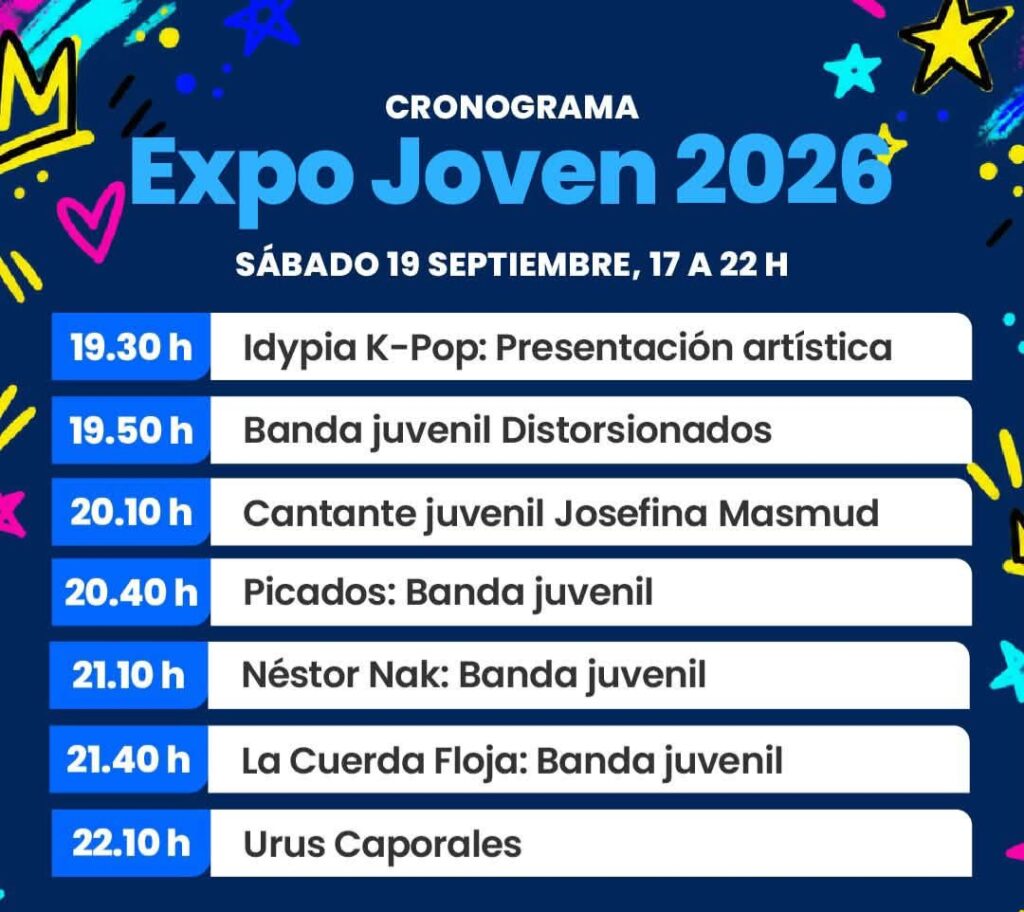 CRONOGRAMA
Expo Joven 2026

SÁBADO 19 SEPTIEMBRE, 17 A 22 H

19.30 h Idypia K-Pop: Presentación artística

19.50 h Banda juvenil Distorsionados

20.10 h Cantante juvenil Josefina Masmud

20.40 h Picados: Banda juvenil

21.10 h Néstor Nak: Banda juvenil

21.40 h La Cuerda Floja: Banda juvenil

22.10 h Urus Caporales